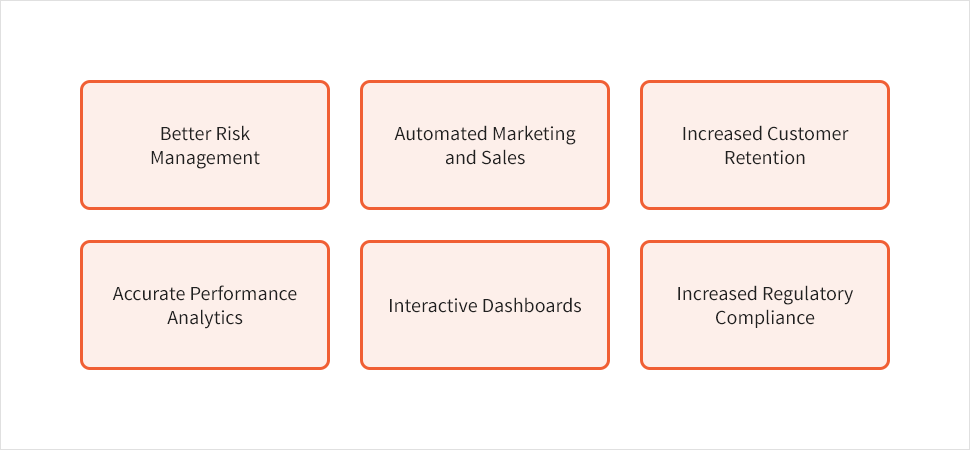 Better Risk Management

Automated Marketing and Sales

Increased Customer Retention

Accurate Performance Analytics

Interactive Dashboards

Increased Regulatory Compliance